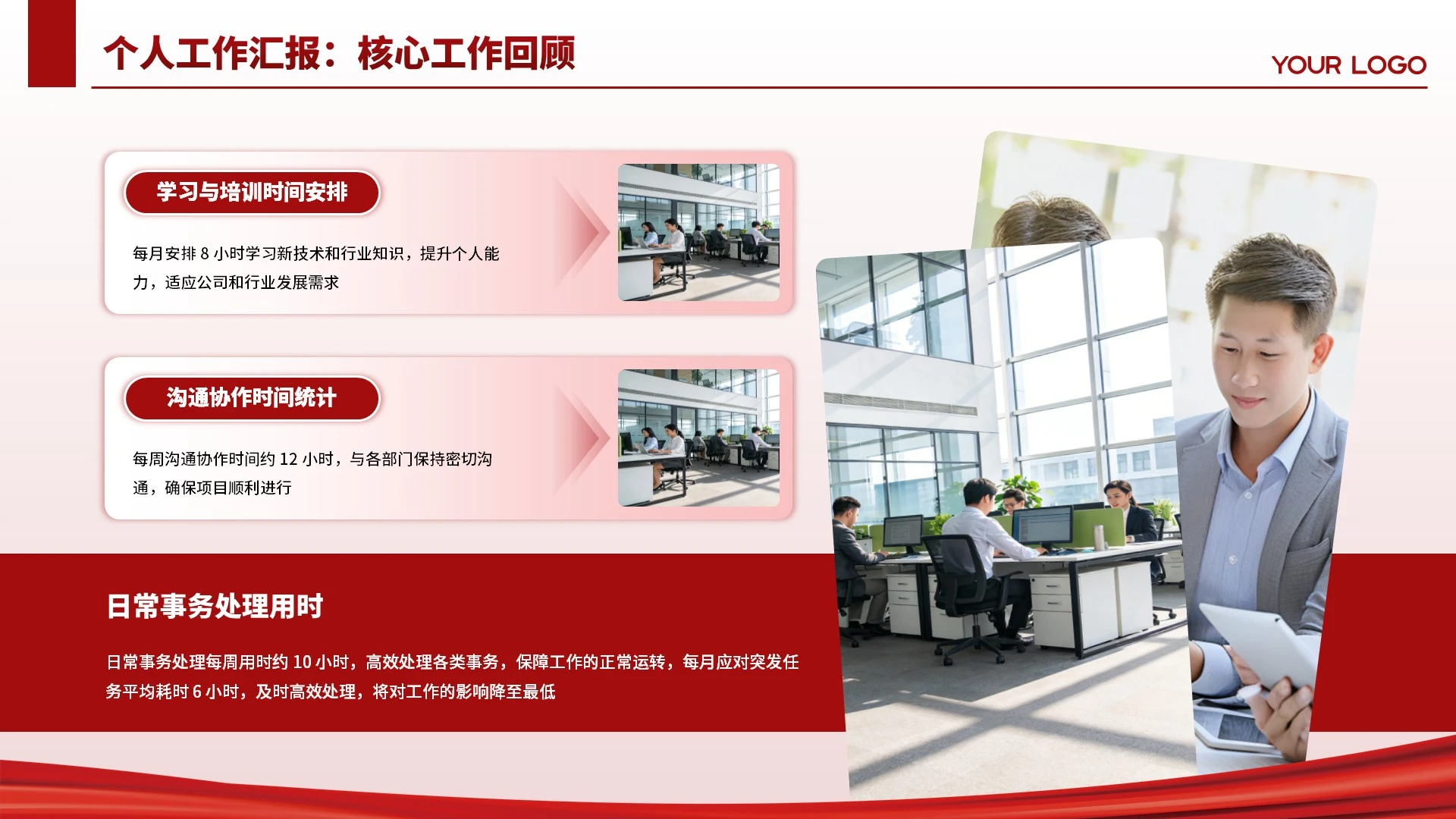 个人工作汇报：核心工作回顾

YOUR LOGO

学习与培训时间安排

每月安排 8 小时学习新技术和行业知识，提升个人能力，适应公司和行业发展需求

沟通协作时间统计

每周沟通协作时间约 12 小时，与各部门保持密切沟通，确保项目顺利进行

日常事务处理用时

日常事务处理每周用时约 10 小时，高效处理各类事务，保障工作的正常运转，每月应对突发任务平均耗时 6 小时，及时高效处理，将对工作的影响降至最低